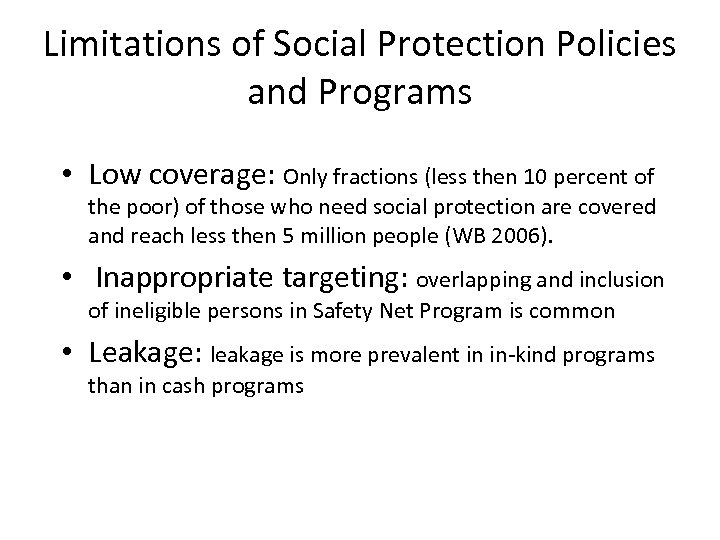 Limitations of Social Protection Policies and Programs

• Low coverage: Only fractions (less then 10 percent of the poor) of those who need social protection are covered and reach less then 5 million people (WB 2006).

• Inappropriate targeting: overlapping and inclusion of ineligible persons in Safety Net Program is common

• Leakage: leakage is more prevalent in in-kind programs than in cash programs